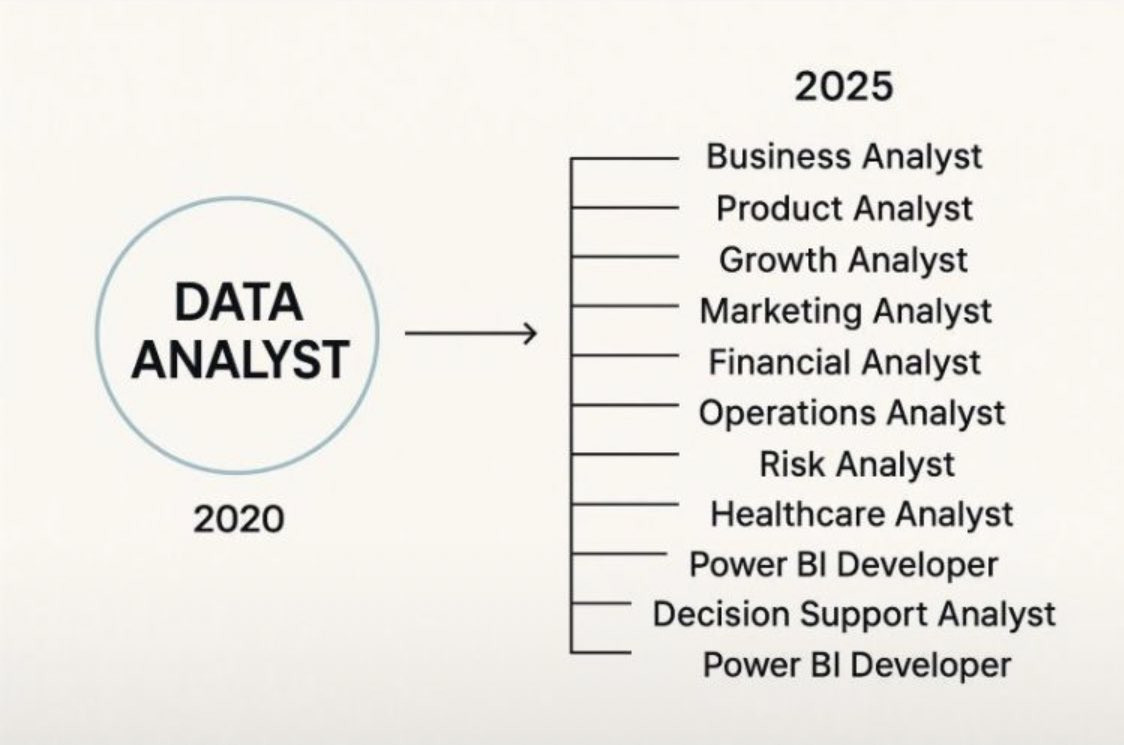 DATA ANALYST

2020

2025

Business Analyst
Product Analyst
Growth Analyst
Marketing Analyst
Financial Analyst
Operations Analyst
Risk Analyst
Healthcare Analyst
Power BI Developer
Decision Support Analyst
Power BI Developer